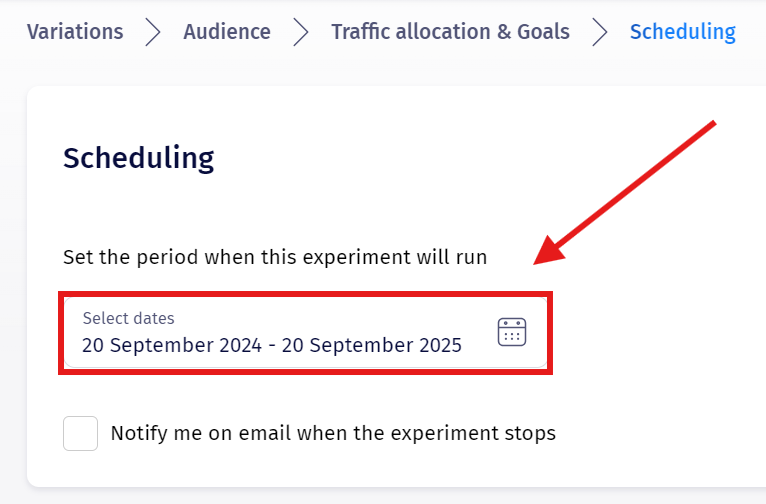 Variations > Audience > Traffic allocation & Goals > Scheduling

Scheduling

Set the period when this experiment will run

Select dates
20 September 2024 - 20 September 2025

Notify me on email when the experiment stops